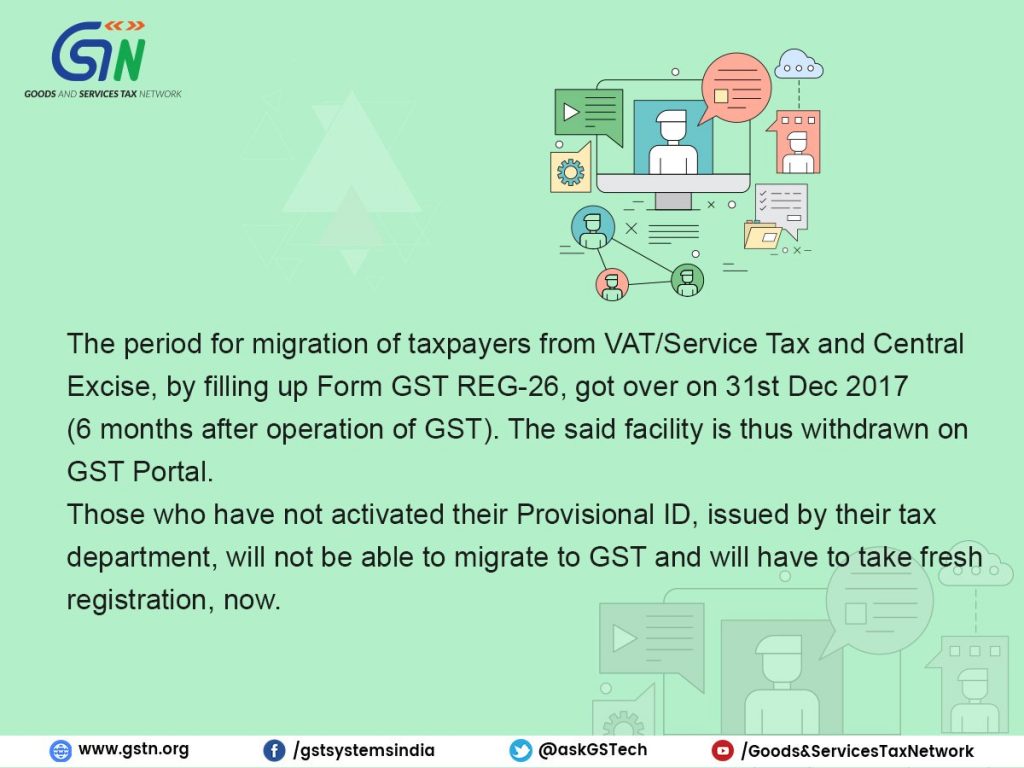 GSTN
GOODS AND SERVICES TAX NETWORK

The period for migration of taxpayers from VAT/Service Tax and Central Excise, by filling up Form GST REG-26, got over on 31st Dec 2017 (6 months after operation of GST). The said facility is thus withdrawn on GST Portal.
Those who have not activated their Provisional ID, issued by their tax department, will not be able to migrate to GST and will have to take fresh registration, now.

www.gstn.org /gstsystemsindia @askGSTech /Goods&ServicesTaxNetwork